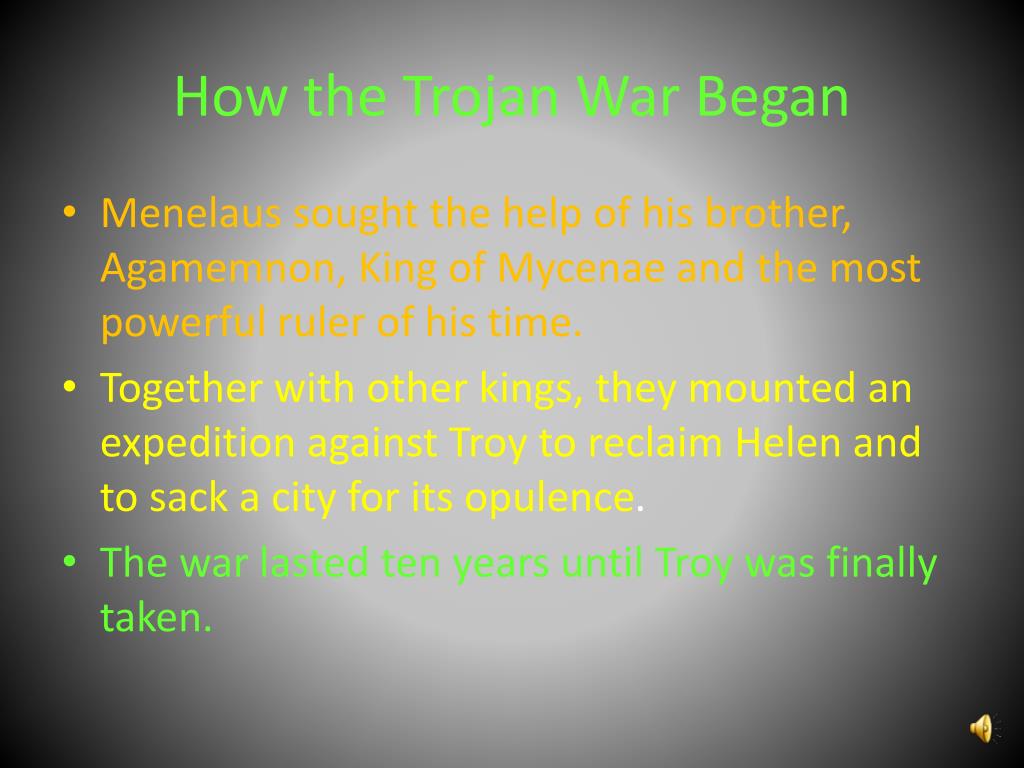 How the Trojan War Began

• Menelaus sought the help of his brother, Agamemnon, King of Mycenae and the most powerful ruler of his time.

• Together with other kings, they mounted an expedition against Troy to reclaim Helen and to sack a city for its opulence.

• The war lasted ten years until Troy was finally taken.